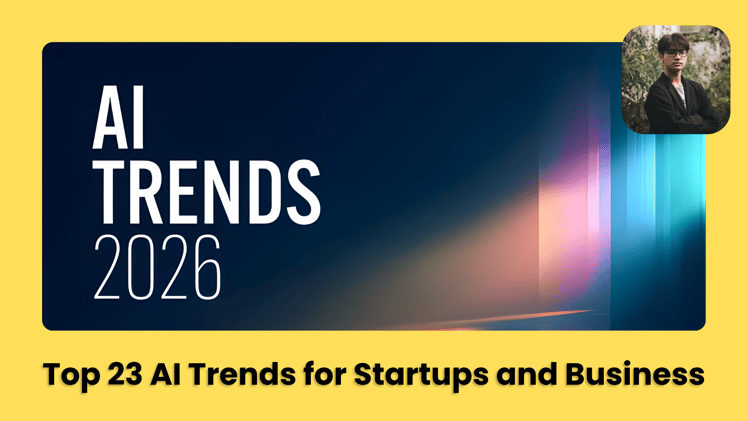 AI
TRENDS
2026

Top 23 AI Trends for Startups and Business